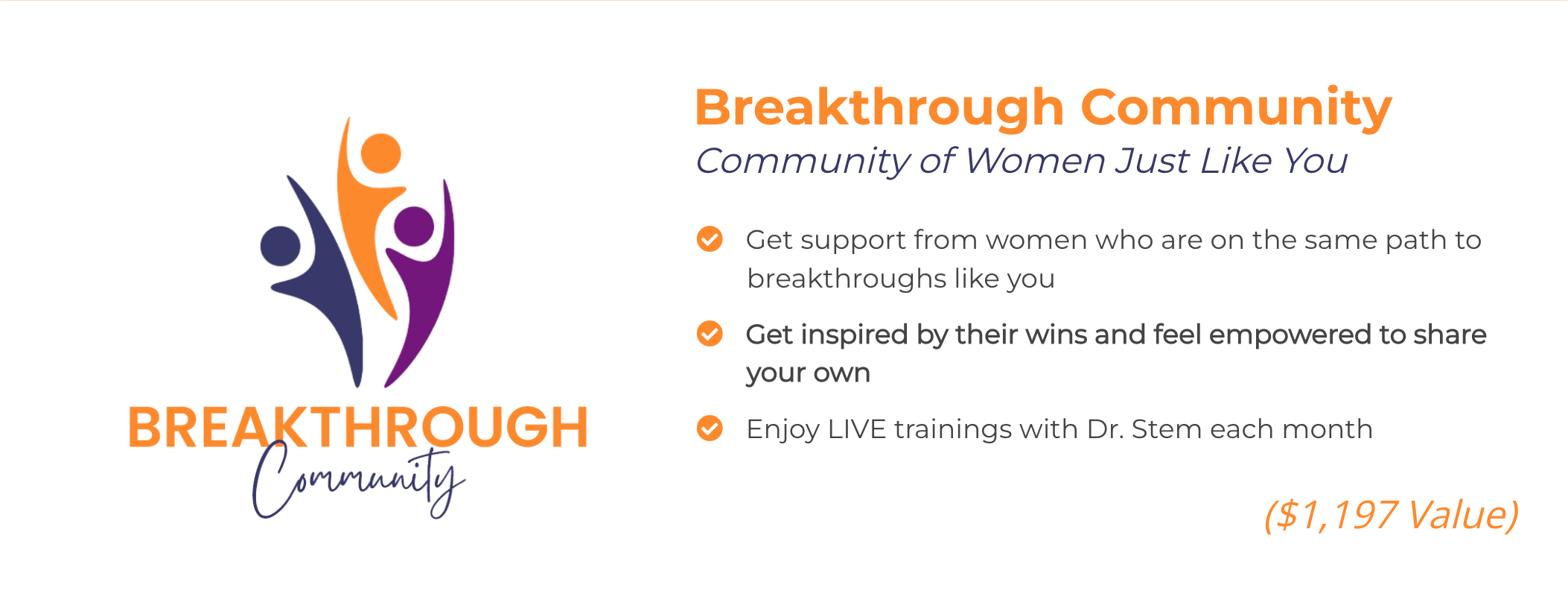 BREAKTHROUGH
Community

Breakthrough Community
Community of Women Just Like You

Get support from women who are on the same path to breakthroughs like you

Get inspired by their wins and feel empowered to share your own

Enjoy LIVE trainings with Dr. Stem each month

($1,197 Value)